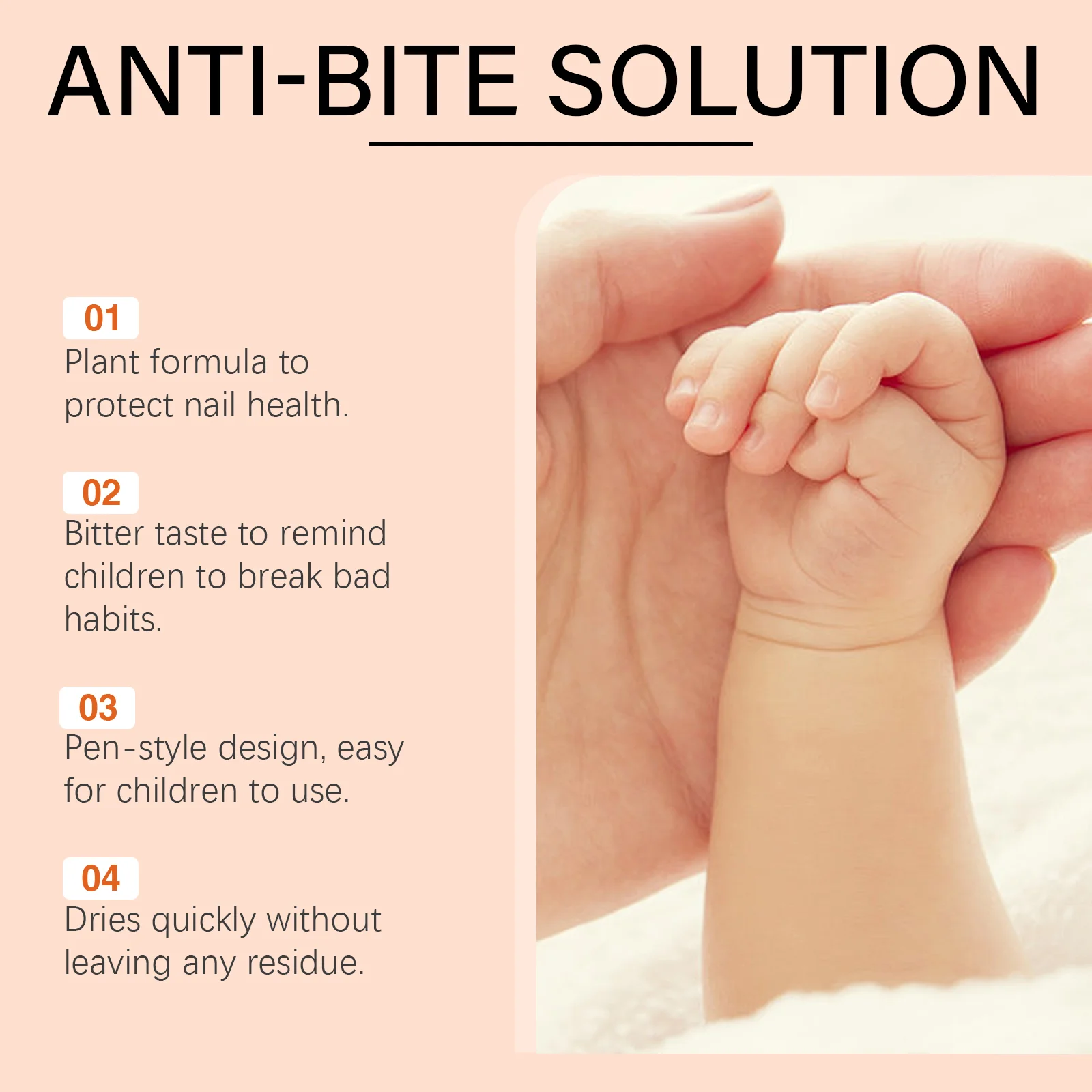 ANTI-BITE SOLUTION

01
Plant formula to protect nail health.

02
Bitter taste to remind children to break bad habits.

03
Pen-style design, easy for children to use.

04
Dries quickly without leaving any residue.